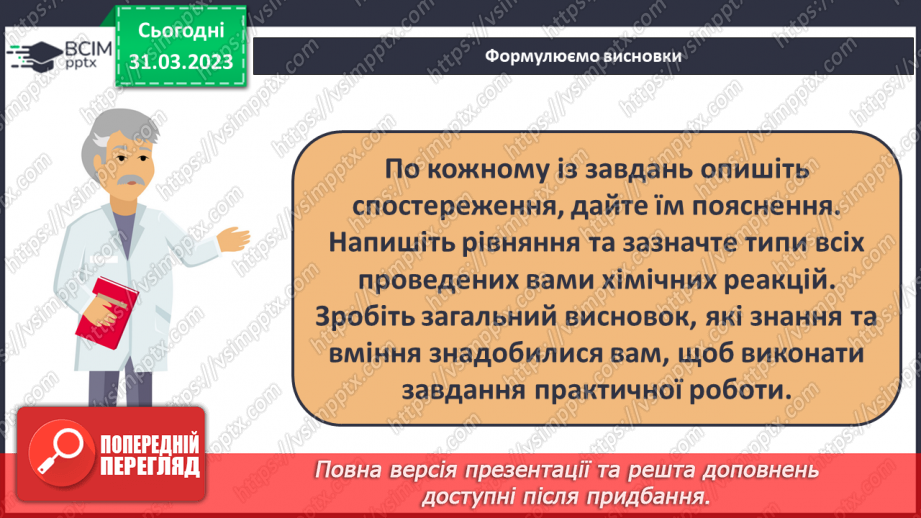 ВСІМ pptx

Сьогодні 31.03.2023

Формулюємо висновки

По кожному із завдань опишіть спостереження, дайте їм пояснення. Напишіть рівняння та зазначте типи всіх проведених вами хімічних реакцій. Зробіть загальний висновок, які знання та вміння знадобилися вам, щоб виконати завдання практичної роботи.

ПОПЕРЕДНІЙ ПЕРЕГЛЯД

Повна версія презентації та решта доповнень доступні після придбання.

https://vsimpptx.com